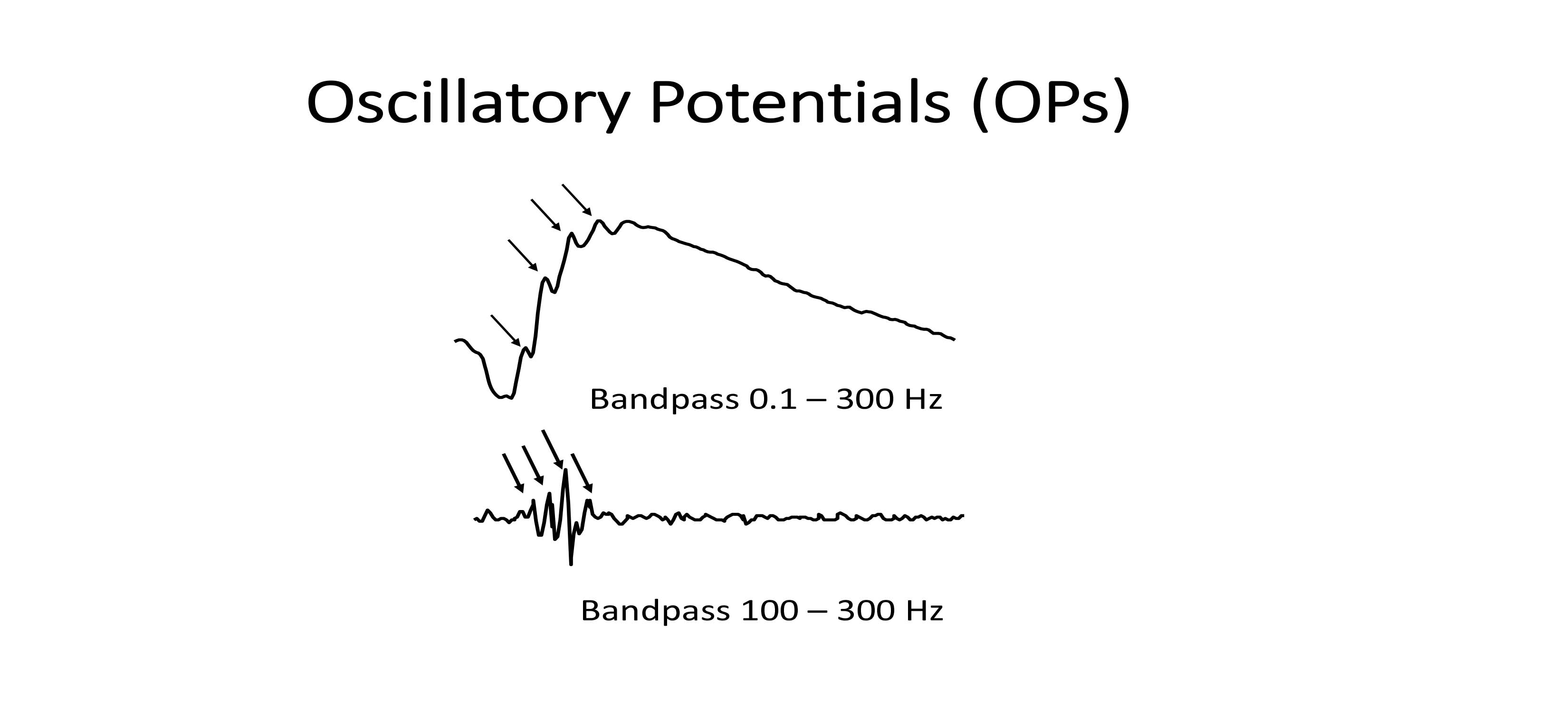 Oscillatory Potentials (OPs)

Bandpass 0.1 – 300 Hz

Bandpass 100 – 300 Hz